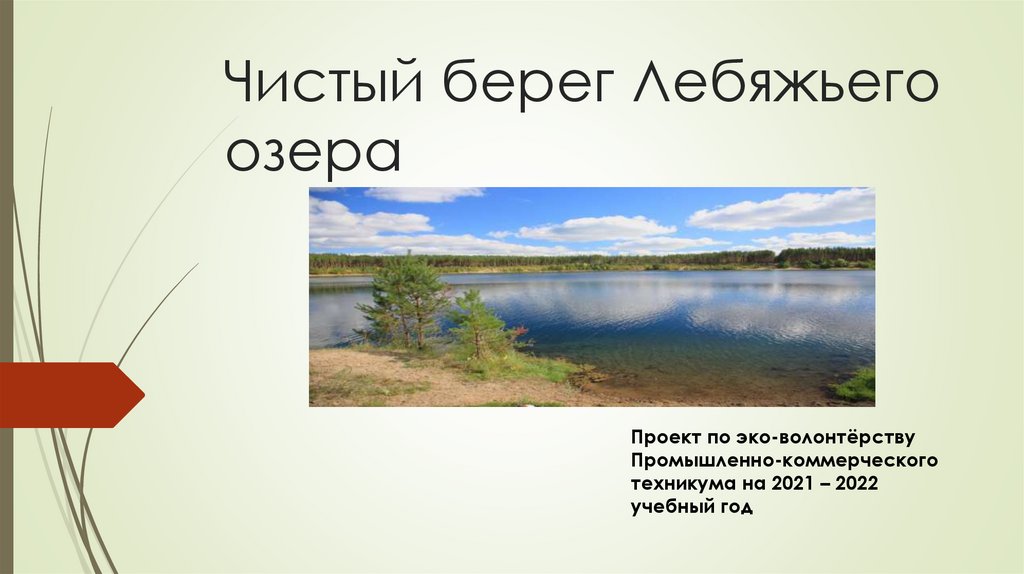 Чистый берег Лебяжьего озера

Проект по эко-волонтёрству Промышленно-коммерческого техникума на 2021 – 2022 учебный год